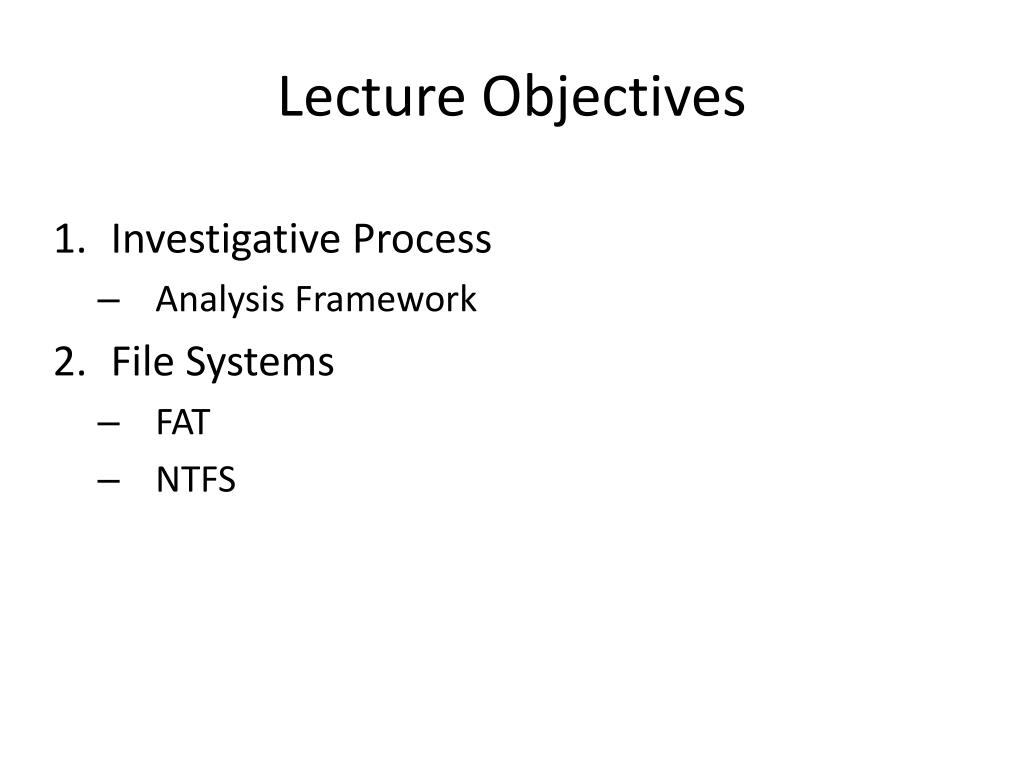 Lecture Objectives

1. Investigative Process
– Analysis Framework
2. File Systems
– FAT
– NTFS